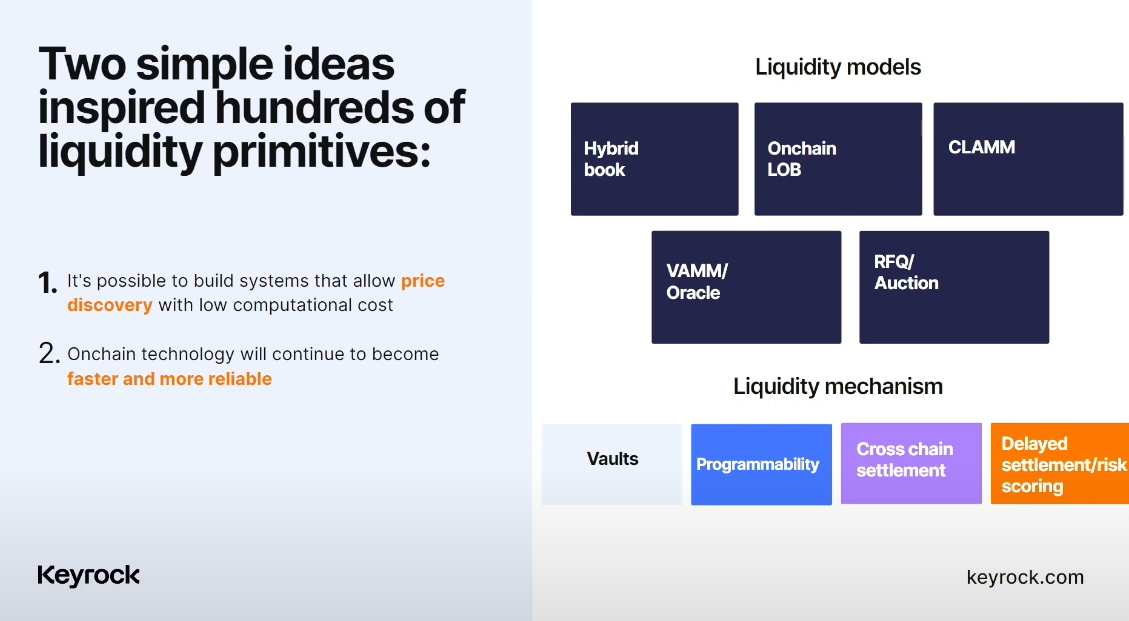 Two simple ideas inspired hundreds of liquidity primitives:

1. It's possible to build systems that allow price discovery with low computational cost

2. Onchain technology will continue to become faster and more reliable

Keyrock

Liquidity models

Hybrid book

Onchain LOB

CLAMM

VAMM/ Oracle

RFQ/ Auction

Liquidity mechanism

Vaults

Programmability

Cross chain settlement

Delayed settlement/risk scoring

keyrock.com